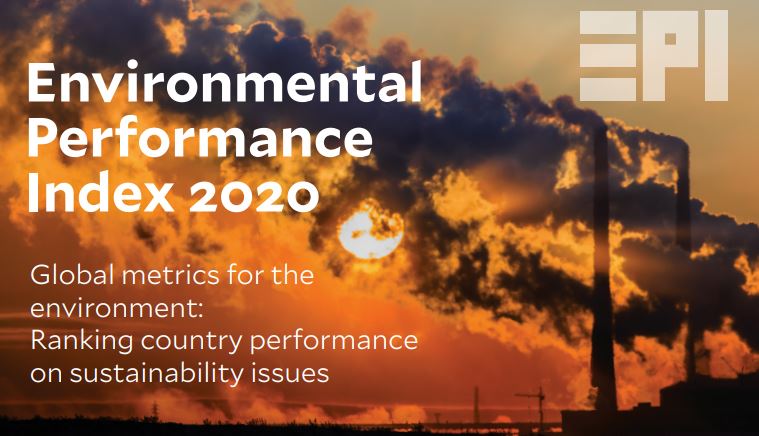 EPI

Environmental Performance Index 2020

Global metrics for the environment: Ranking country performance on sustainability issues